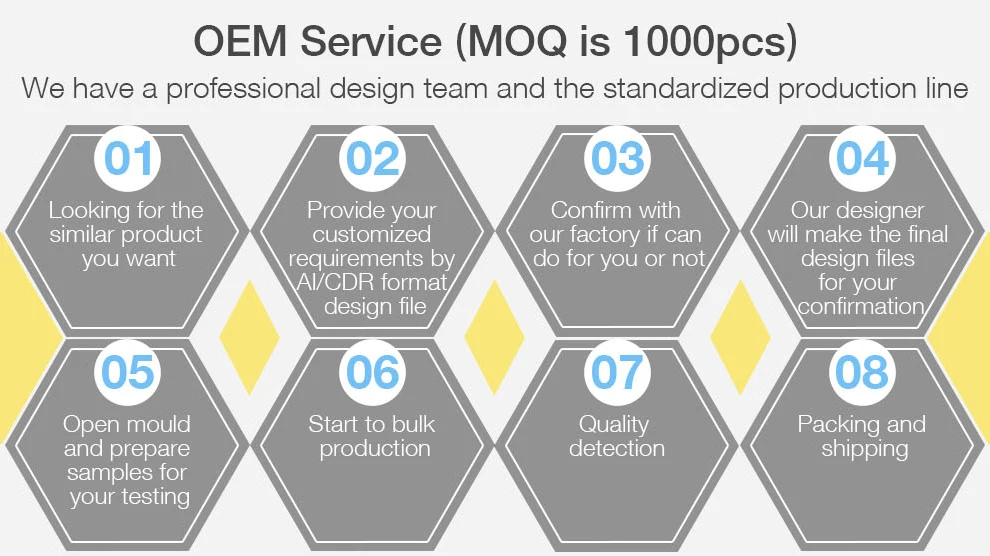 OEM Service (MOQ is 1000pcs)

We have a professional design team and the standardized production line

01
Looking for the similar product you want

02
Provide your customized requirements by AI/CDR format design file

03
Confirm with our factory if can do for you or not

04
Our designer will make the final design files for your confirmation

05
Open mould and prepare samples for your testing

06
Start to bulk production

07
Quality detection

08
Packing and shipping